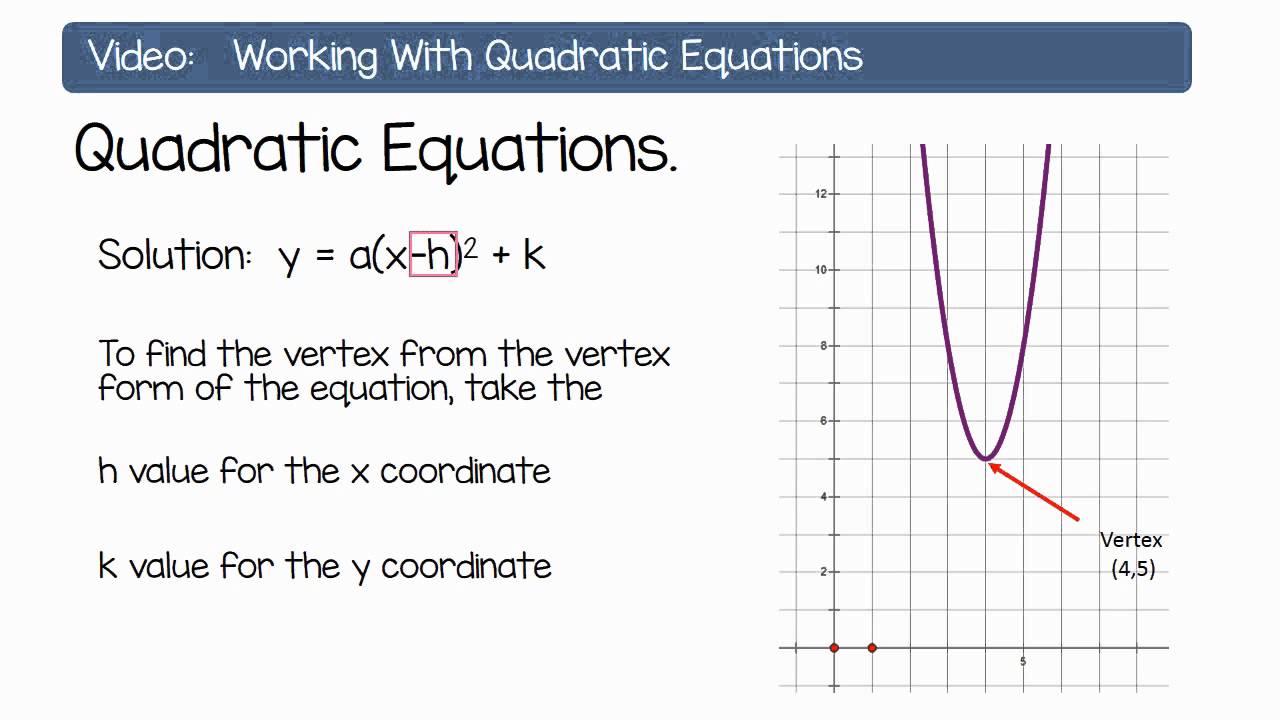 Video: Working With Quadratic Equations

Quadratic Equations.

Solution: $y = a(x-h)^2 + k$

To find the vertex from the vertex form of the equation, take the

h value for the x coordinate

k value for the y coordinate

12

10

8

6

4

2

5

Vertex (4,5)